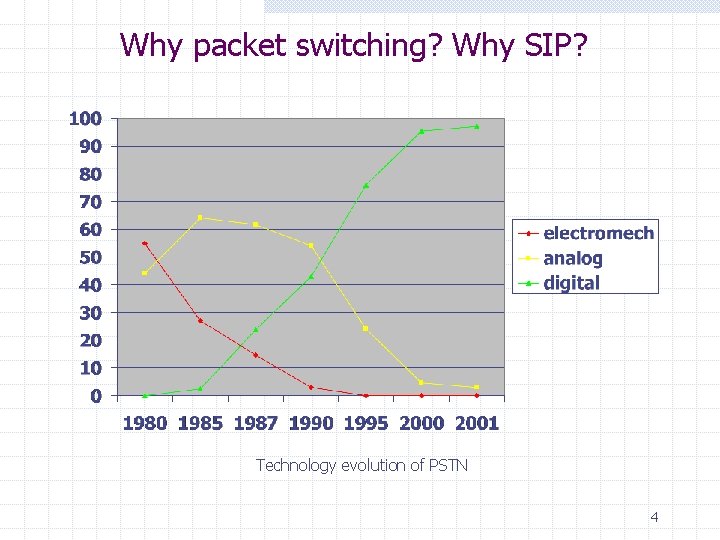 Why packet switching? Why SIP?

100
90
80
70
60
50
40
30
20
10
0

1980 1985 1987 1990 1995 2000 2001

electromech
analog
digital

Technology evolution of PSTN

4